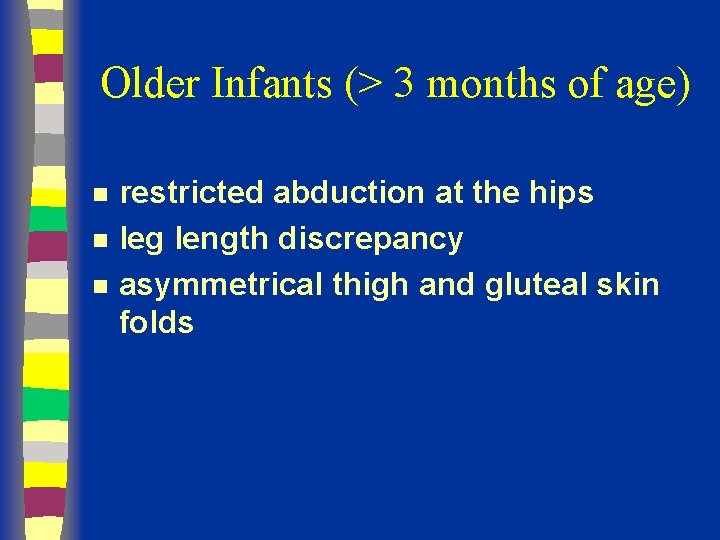 Older Infants (> 3 months of age)

- restricted abduction at the hips
- leg length discrepancy
- asymmetrical thigh and gluteal skin folds